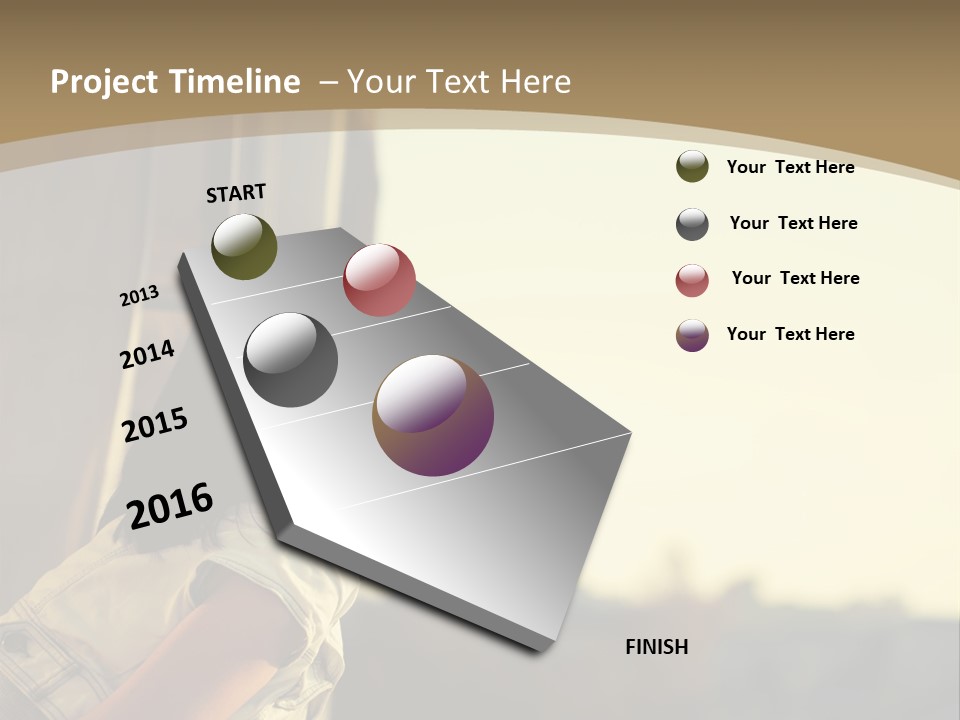 Project Timeline – Your Text Here

START

2013

2014

2015

2016

FINISH

Your Text Here

Your Text Here

Your Text Here

Your Text Here